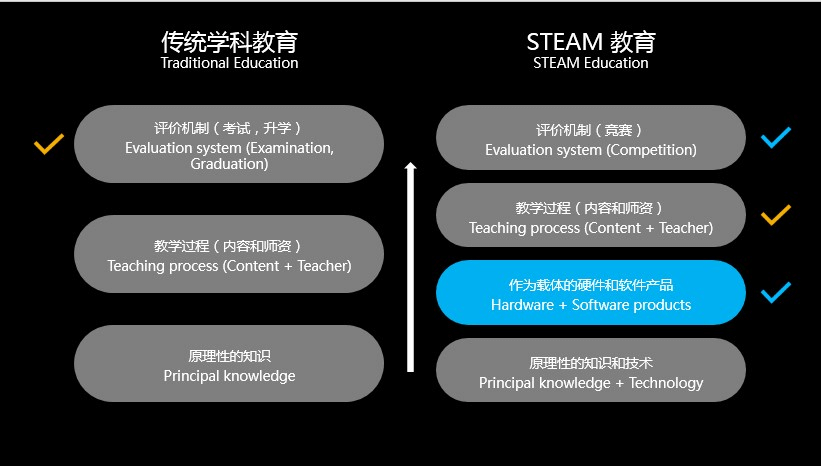 传统学科教育
Traditional Education

评价机制（考试，升学）
Evaluation system (Examination, Graduation)

教学过程（内容和师资）
Teaching process (Content + Teacher)

原理性的知识
Principal knowledge

STEAM 教育
STEAM Education

评价机制（竞赛）
Evaluation system (Competition)

教学过程（内容和师资）
Teaching process (Content + Teacher)

作为载体的硬件和软件产品
Hardware + Software products

原理性的知识和技术
Principal knowledge + Technology